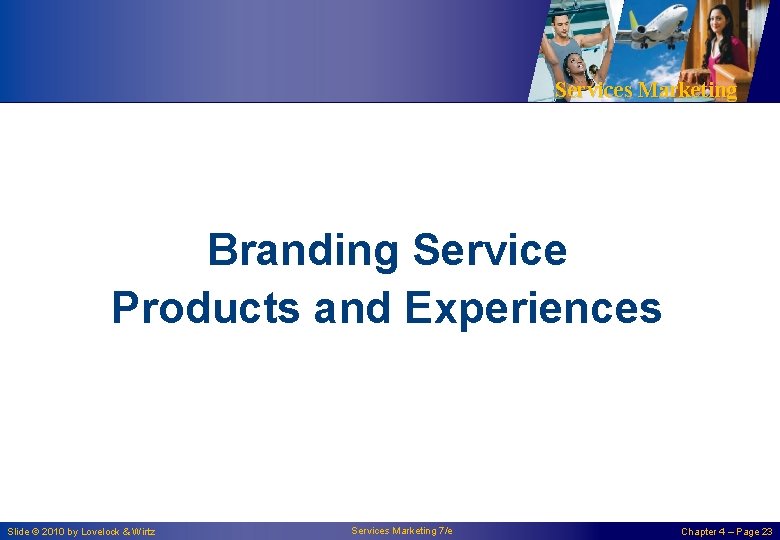 Services Marketing

Branding Service Products and Experiences

Slide © 2010 by Lovelock & Wirtz

Services Marketing 7/e

Chapter 4 – Page 23